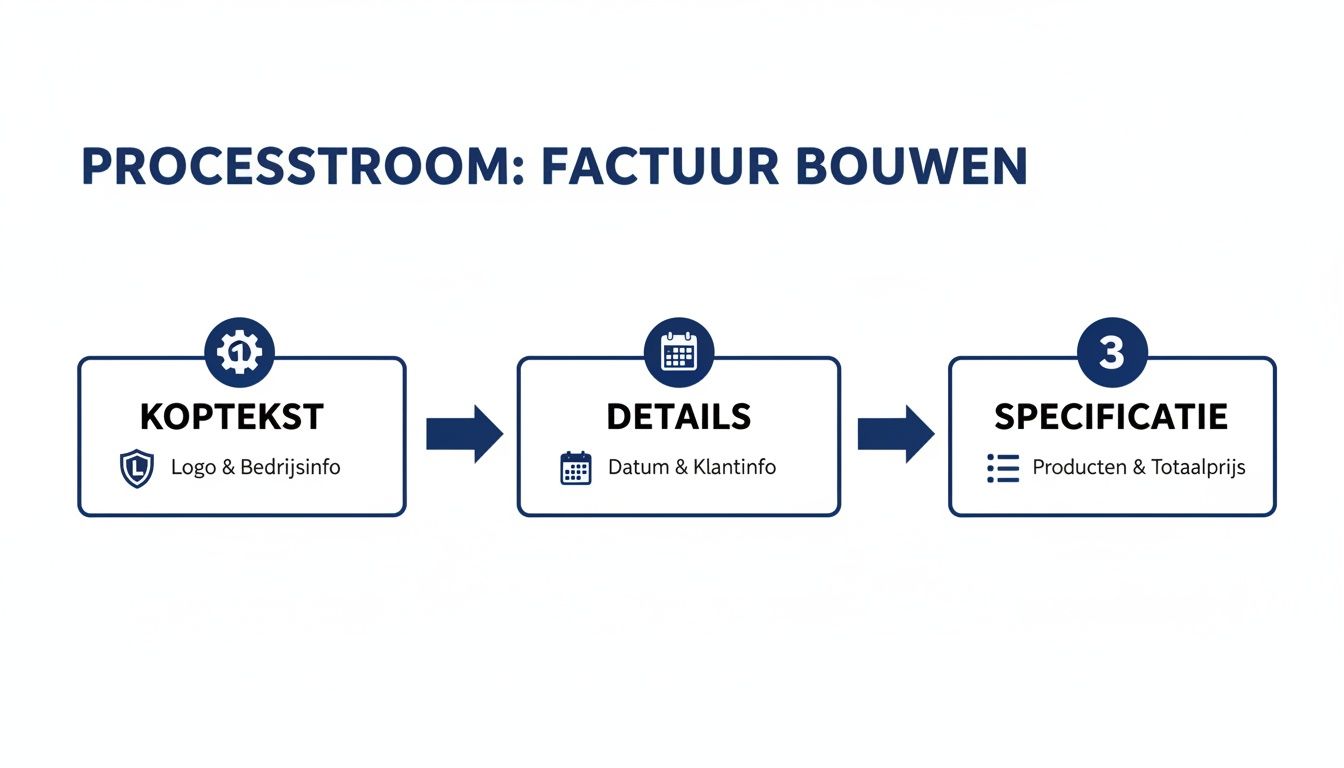 PROCESSTROOM: FACTUUR BOUWEN

1

KOPTEKST

L Logo & Bedrijsinfo

DETAILS

Datum & Klantinfo

3

SPECIFICATIE

Producten & Totaalprijs